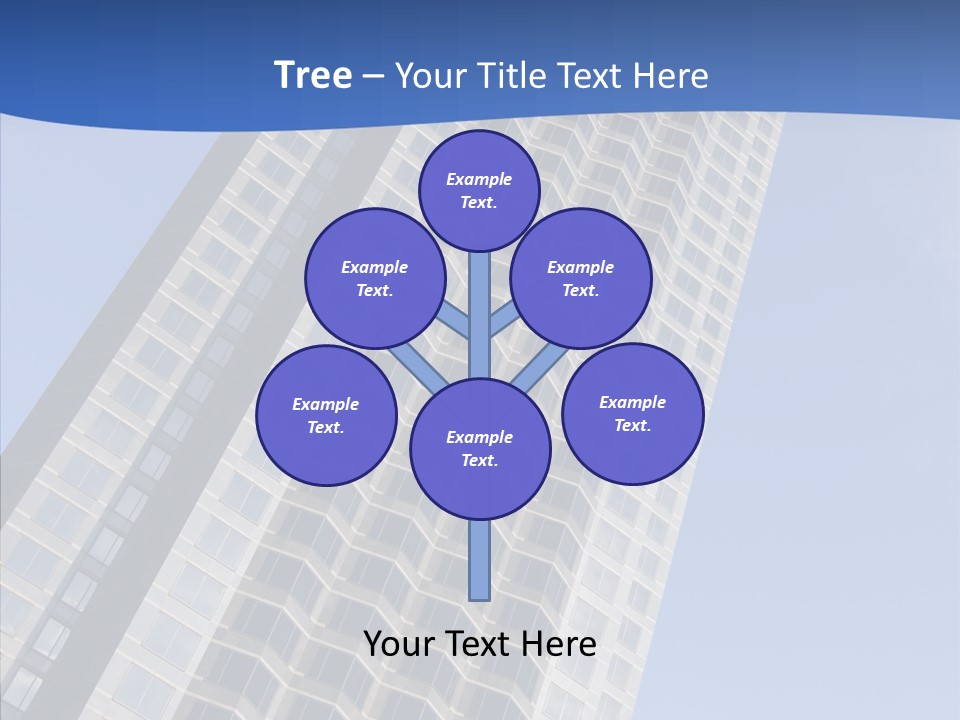 Tree – Your Title Text Here

Example Text.

Example Text.

Example Text.

Example Text.

Example Text.

Example Text.

Your Text Here